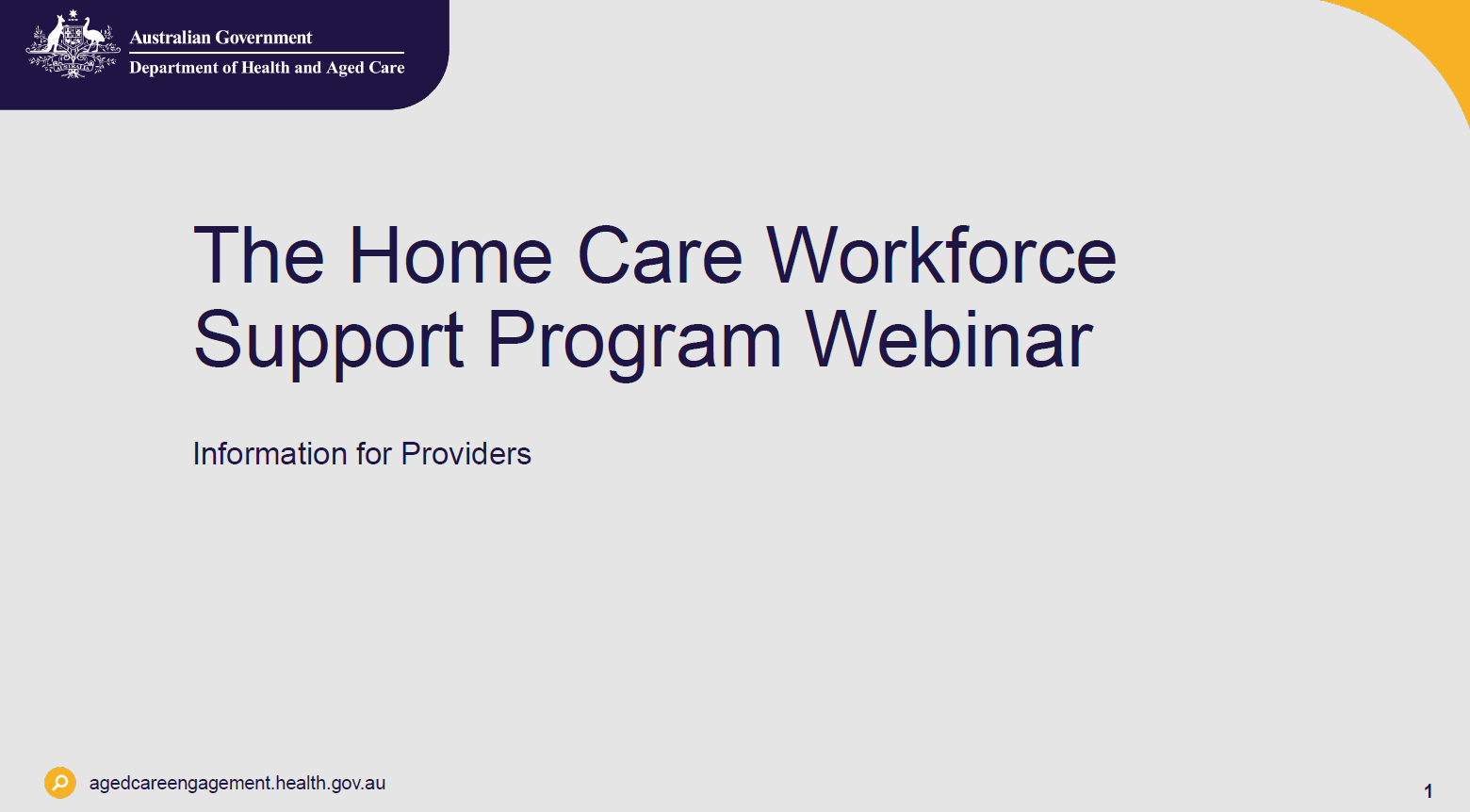 Australian Government
Department of Health and Aged Care

The Home Care Workforce Support Program Webinar

Information for Providers

agedcareengagement.health.gov.au

1